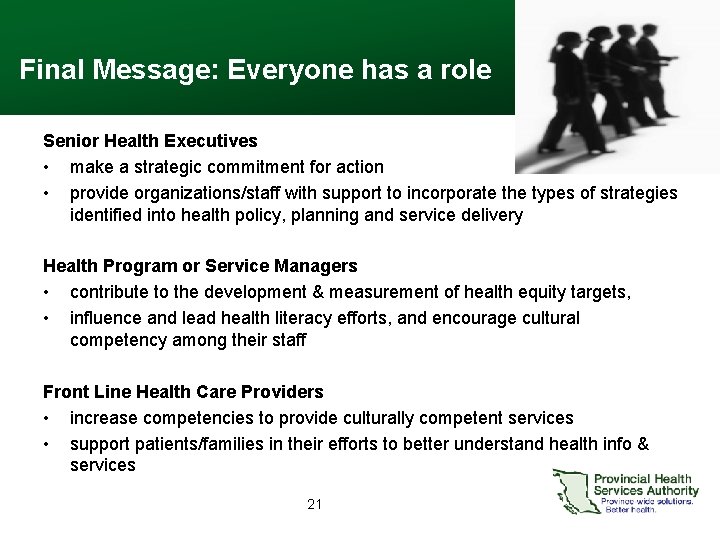 Final Message: Everyone has a role

Senior Health Executives
• make a strategic commitment for action
• provide organizations/staff with support to incorporate the types of strategies identified into health policy, planning and service delivery

Health Program or Service Managers
• contribute to the development & measurement of health equity targets,
• influence and lead health literacy efforts, and encourage cultural competency among their staff

Front Line Health Care Providers
• increase competencies to provide culturally competent services
• support patients/families in their efforts to better understand health info & services

21

Provincial Health Services Authority
Province-wide solutions. Better health.